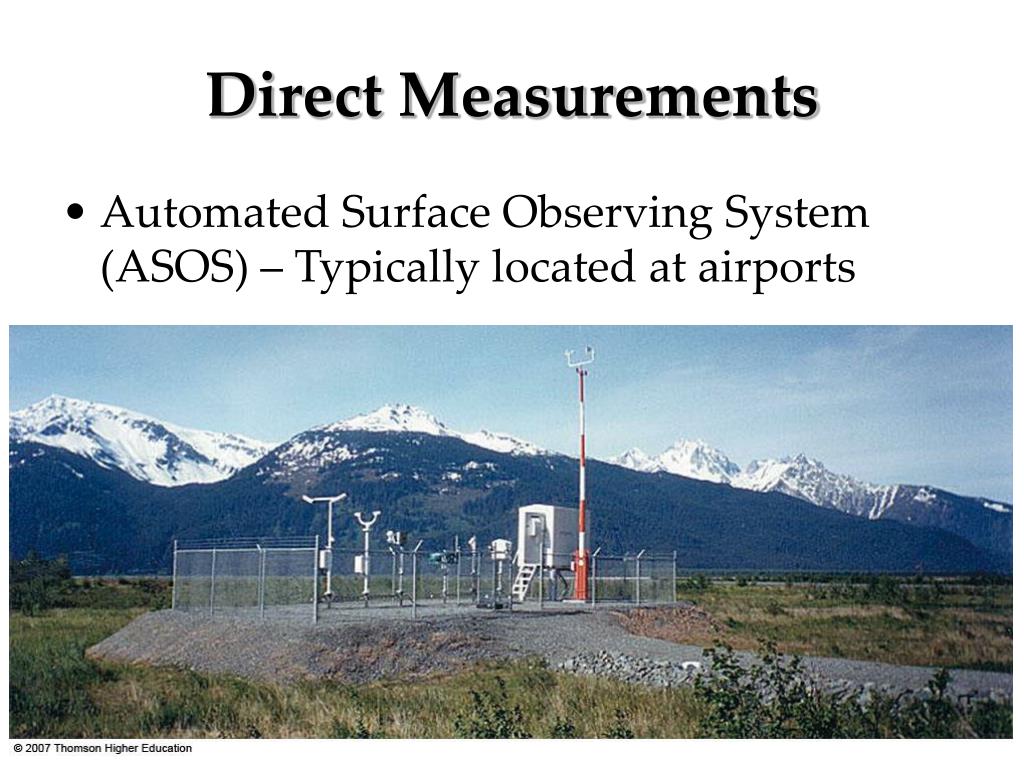 Direct Measurements

• Automated Surface Observing System (ASOS) – Typically located at airports

© 2007 Thomson Higher Education